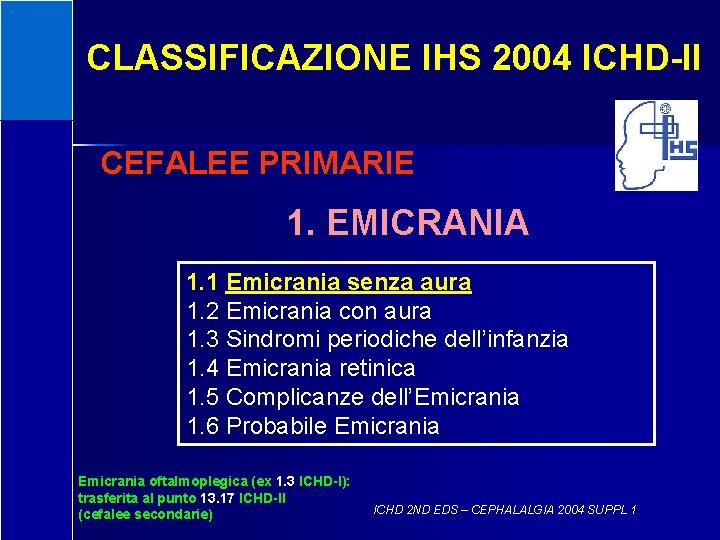 CLASSIFICAZIONE IHS 2004 ICHD-II

IHS

CEFALEE PRIMARIE

1. EMICRANIA

1.1 Emicrania senza aura
1.2 Emicrania con aura
1.3 Sindromi periodiche dell'infanzia
1.4 Emicrania retinica
1.5 Complicanze dell'Emicrania
1.6 Probabile Emicrania

Emicrania oftalmoplegica (ex 1.3 ICHD-I): trasferita al punto 13.17 ICHD-II (cefalee secondarie)

ICHD 2ND EDS – CEPHALALGIA 2004 SUPPL 1